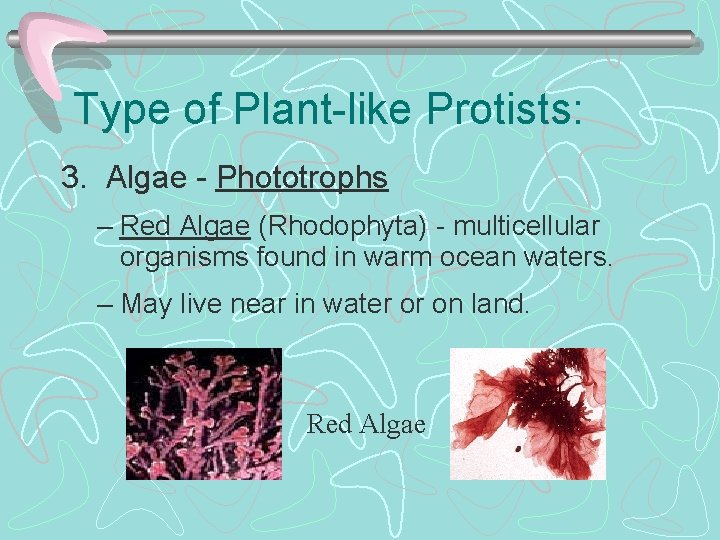 Type of Plant-like Protists:

3. Algae - Phototrophs

– Red Algae (Rhodophyta) - multicellular organisms found in warm ocean waters.

– May live near in water or on land.

Red Algae